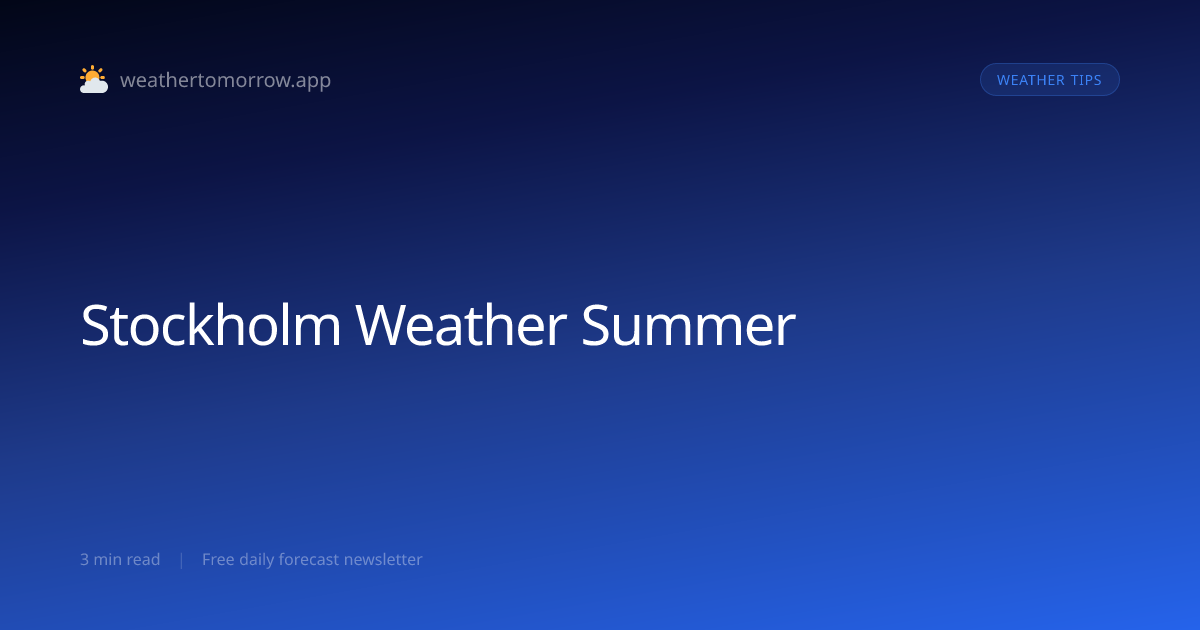 weathertomorrow.app

WEATHER TIPS

Stockholm Weather Summer

3 min read | Free daily forecast newsletter